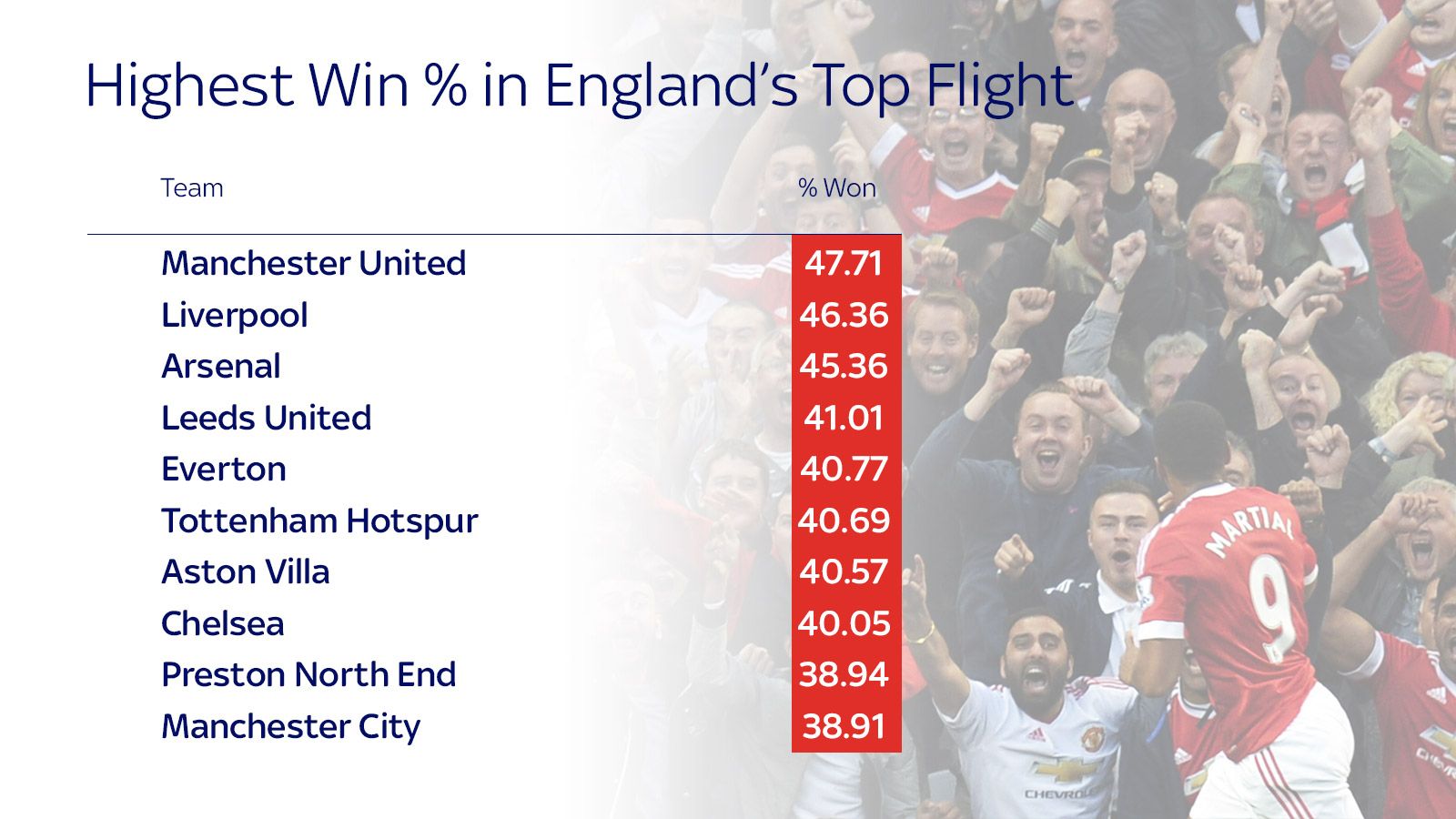 Highest Win % in England's Top Flight

| Team | % Won |
|---|---|
| Manchester United | 47.71 |
| Liverpool | 46.36 |
| Arsenal | 45.36 |
| Leeds United | 41.01 |
| Everton | 40.77 |
| Tottenham Hotspur | 40.69 |
| Aston Villa | 40.57 |
| Chelsea | 40.05 |
| Preston North End | 38.94 |
| Manchester City | 38.91 |

MARTIAL
9
CHEVROLET